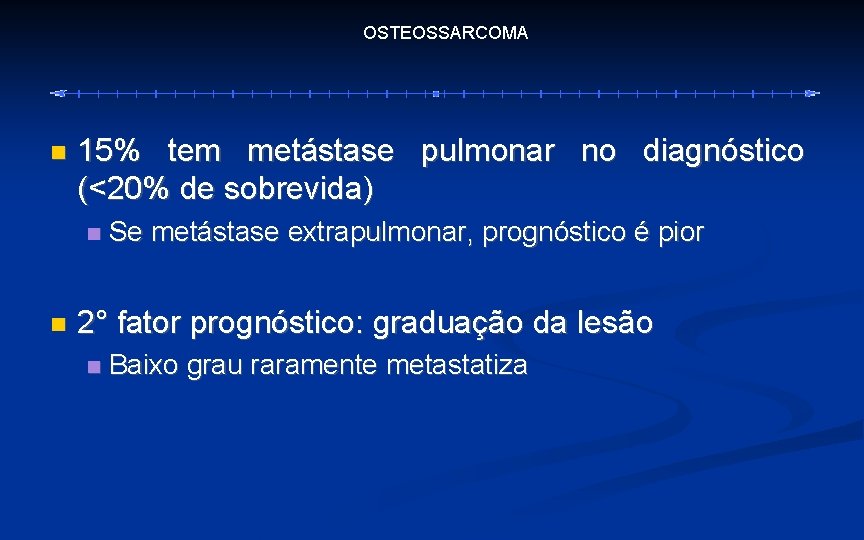 OSTEOSSARCOMA

15% tem metástase pulmonar no diagnóstico (<20% de sobrevida)

Se metástase extrapulmonar, prognóstico é pior

2° fator prognóstico: graduação da lesão

Baixo grau raramente metastatiza